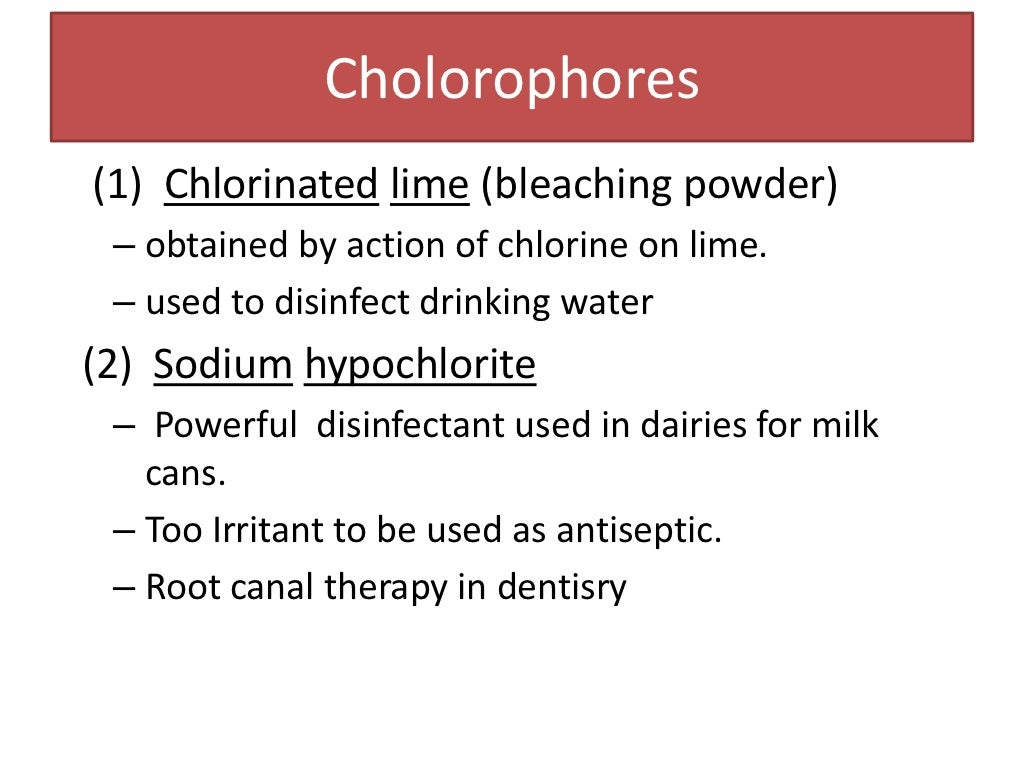 Cholorophores

(1) Chlorinated lime (bleaching powder)
– obtained by action of chlorine on lime.
– used to disinfect drinking water

(2) Sodium hypochlorite
– Powerful disinfectant used in dairies for milk cans.
– Too Irritant to be used as antiseptic.
– Root canal therapy in dentisry